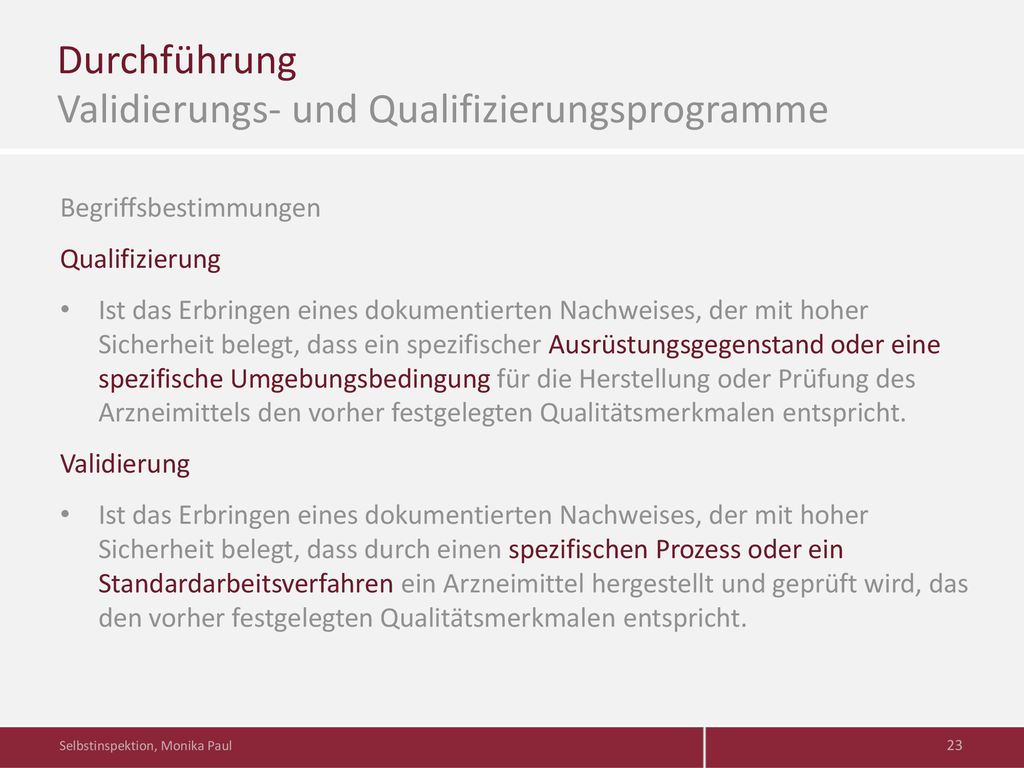 Durchführung
Validierungs- und Qualifizierungsprogramme

Begriffsbestimmungen

Qualifizierung

• Ist das Erbringen eines dokumentierten Nachweises, der mit hoher Sicherheit belegt, dass ein spezifischer Ausrüstungsgegenstand oder eine spezifische Umgebungsbedingung für die Herstellung oder Prüfung des Arzneimittels den vorher festgelegten Qualitätsmerkmalen entspricht.

Validierung

• Ist das Erbringen eines dokumentierten Nachweises, der mit hoher Sicherheit belegt, dass durch einen spezifischen Prozess oder ein Standardarbeitsverfahren ein Arzneimittel hergestellt und geprüft wird, das den vorher festgelegten Qualitätsmerkmalen entspricht.

Selbstinspektion, Monika Paul

23